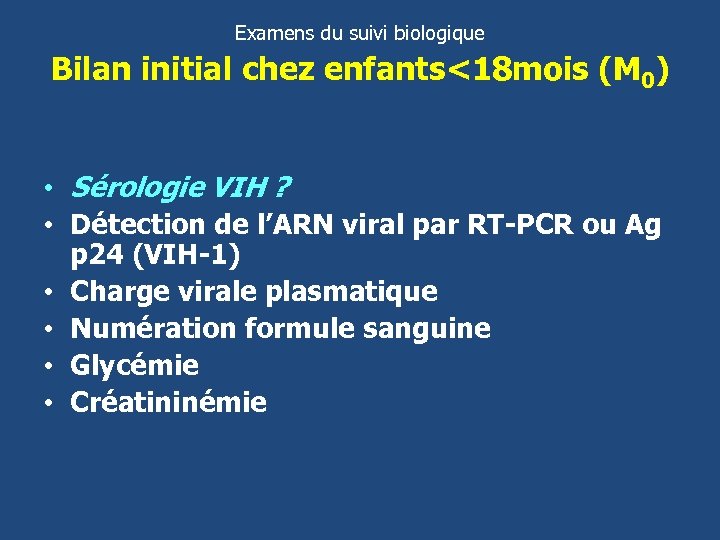 Examens du suivi biologique

Bilan initial chez enfants<18mois ($M_0$)

• Sérologie VIH ?
• Détection de l'ARN viral par RT-PCR ou Ag p24 (VIH-1)
• Charge virale plasmatique
• Numération formule sanguine
• Glycémie
• Créatininémie